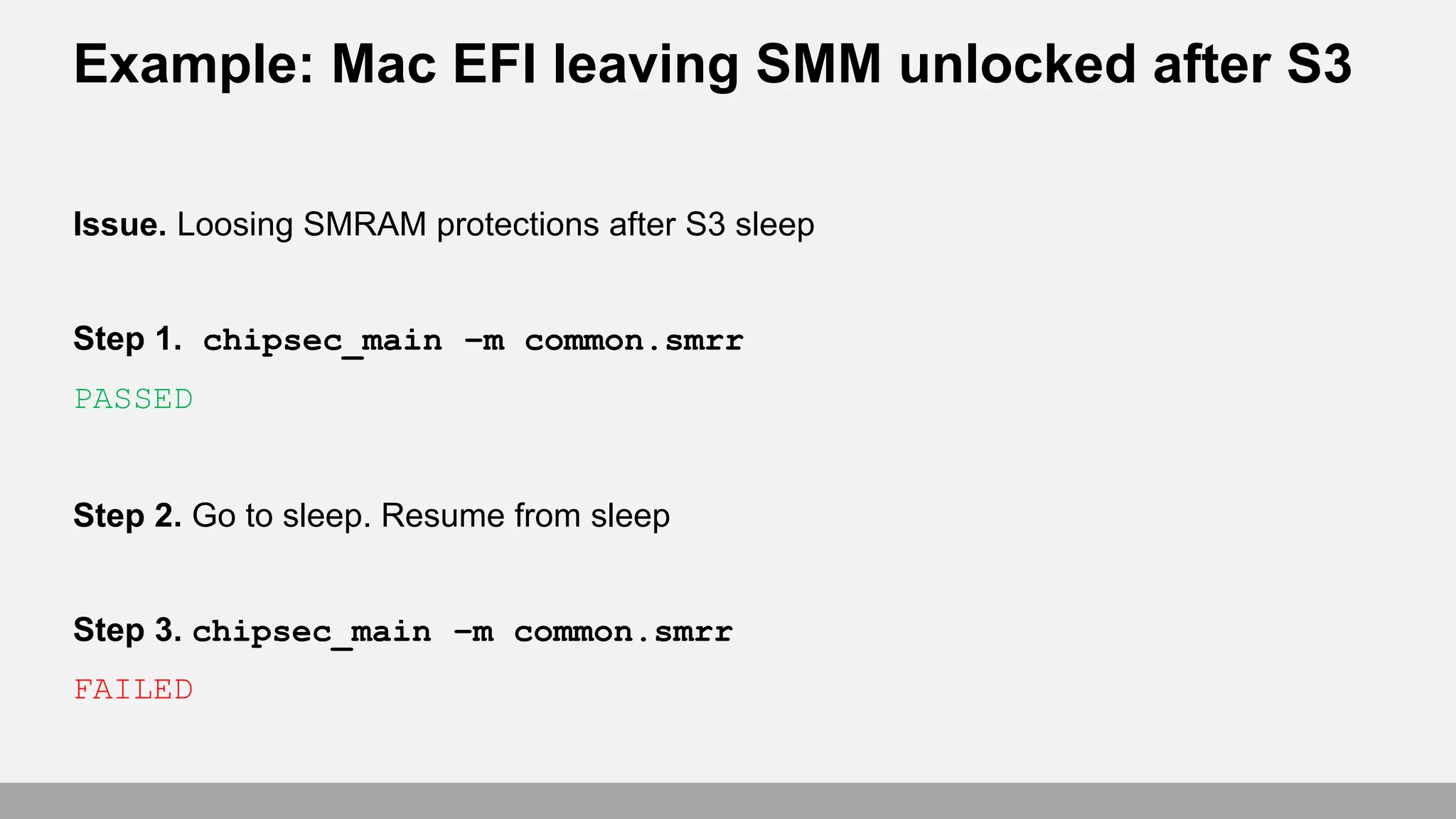 Example: Mac EFI leaving SMM unlocked after S3

Issue. Loosing SMRAM protections after S3 sleep

Step 1. chipsec_main -m common.smrr

PASSED

Step 2. Go to sleep. Resume from sleep

Step 3. chipsec_main -m common.smrr

FAILED